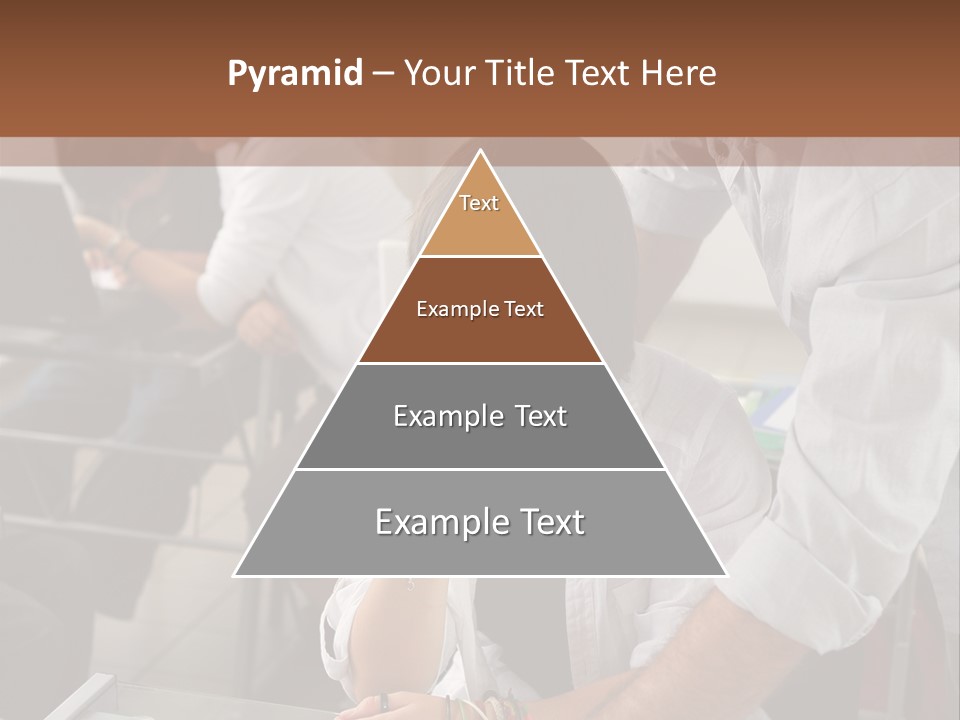 Pyramid – Your Title Text Here

Text

Example Text

Example Text

Example Text